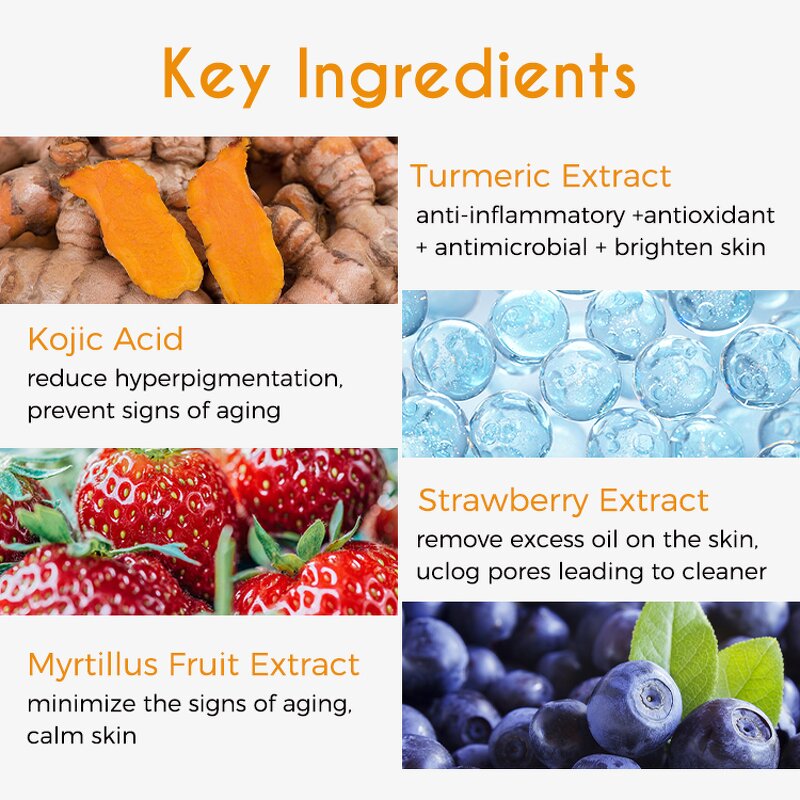 Key Ingredients

Turmeric Extract
anti-inflammatory +antioxidant + antimicrobial + brighten skin

Kojic Acid
reduce hyperpigmentation, prevent signs of aging

Strawberry Extract
remove excess oil on the skin, uclog pores leading to cleaner

Myrtillus Fruit Extract
minimize the signs of aging, calm skin